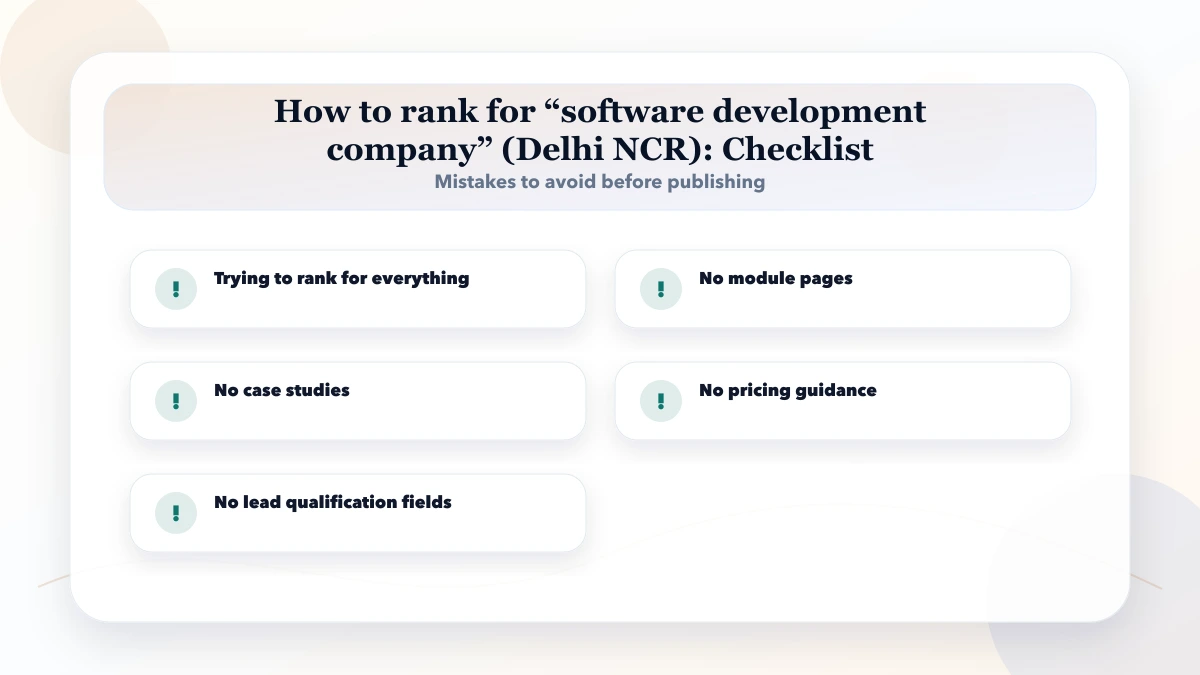 How to rank for “software development company” (Delhi NCR): Checklist
Mistakes to avoid before publishing

!
Trying to rank for everything

!
No module pages

!
No case studies

!
No pricing guidance

!
No lead qualification fields